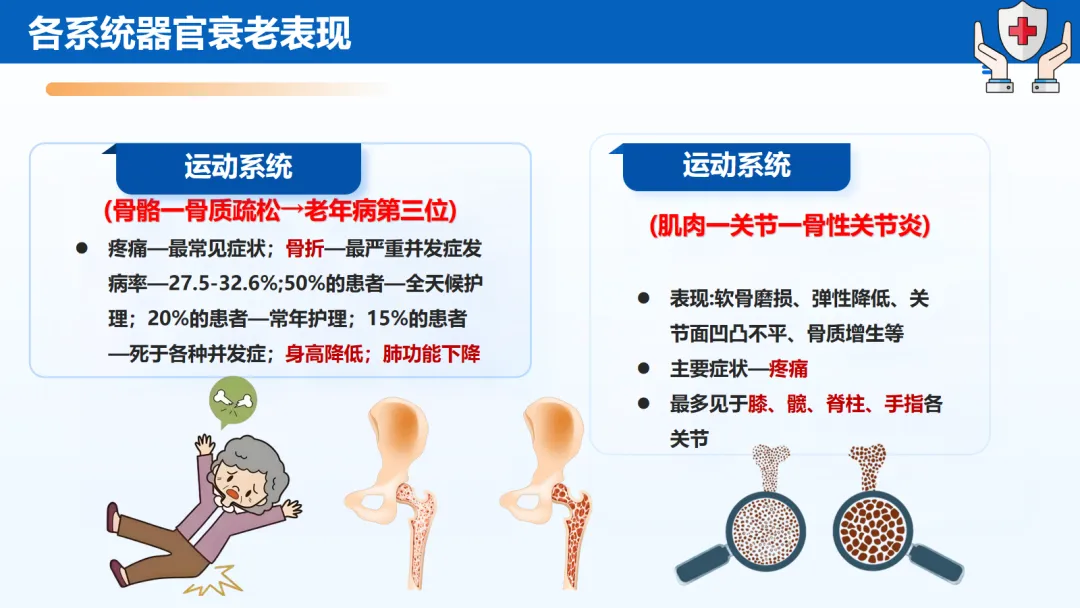 各系统器官衰老表现

运动系统

（骨骼—骨质疏松→老年病第三位）

● 疼痛—最常见症状；骨折—最严重并发症发病率—27.5-32.6%;50%的患者—全天候护理；20%的患者—常年护理；15%的患者—死于各种并发症；身高降低；肺功能下降

运动系统

（肌肉—关节—骨性关节炎）

● 表现:软骨磨损、弹性降低、关节面凹凸不平、骨质增生等

● 主要症状—疼痛

● 最多见于膝、髋、脊柱、手指各关节